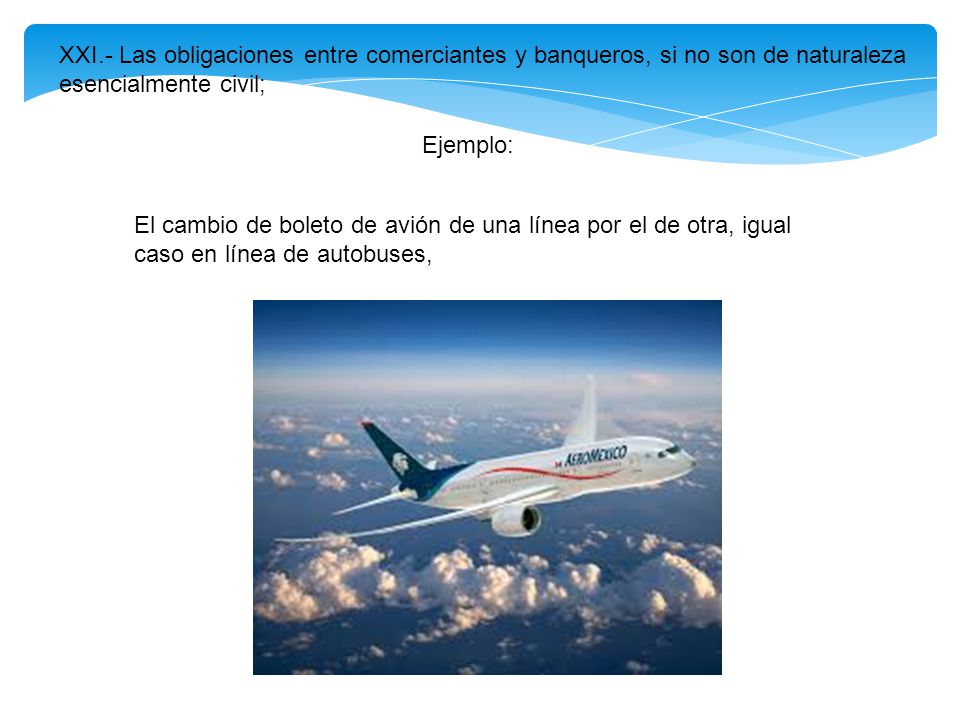 XXI.- Las obligaciones entre comerciantes y banqueros, si no son de naturaleza esencialmente civil;

Ejemplo:

El cambio de boleto de avión de una línea por el de otra, igual caso en línea de autobuses,

AEROMEXICO